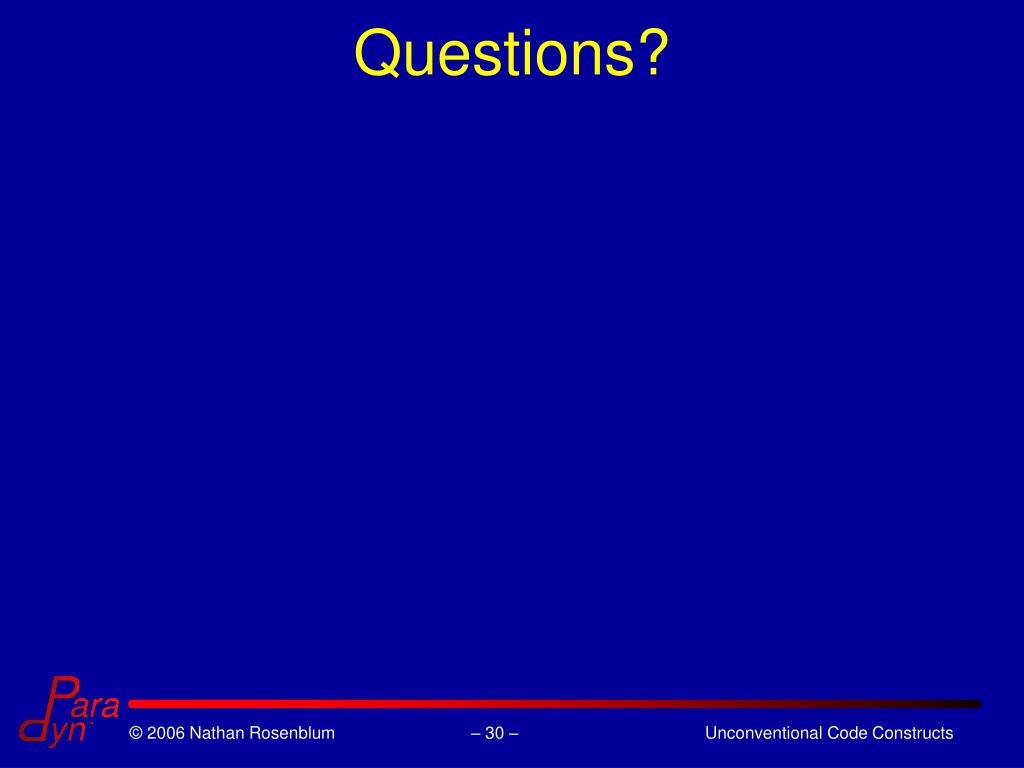 Questions?

Para
dyn

© 2006 Nathan Rosenblum

– 30 –

Unconventional Code Constructs